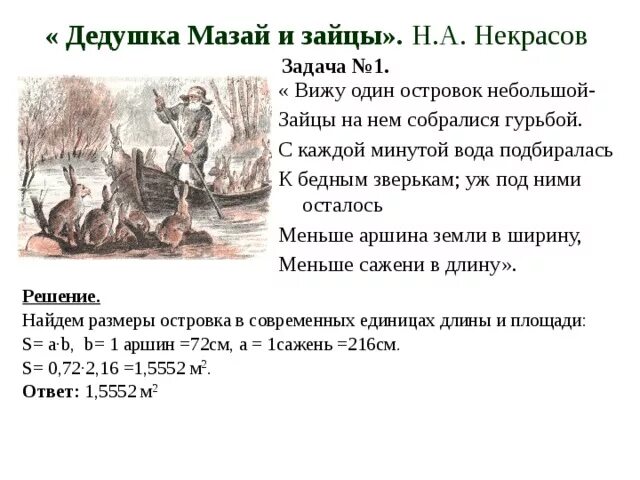 « Дедушка Мазай и зайцы». Н.А. Некрасов

Задача №1.

« Вижу один островок небольшой-
Зайцы на нем собралися гурьбой.
С каждой минутой вода подбиралась
К бедным зверькам; уж под ними осталось
Меньше аршина земли в ширину,
Меньше сажени в длину».

Решение.
Найдем размеры островка в современных единицах длины и площади:
S= a·b, b= 1 аршин =72см, a = 1сажень =216см.
S= 0,72·2,16 =1,5552 м$^2$.
Ответ: 1,5552 м$^2$